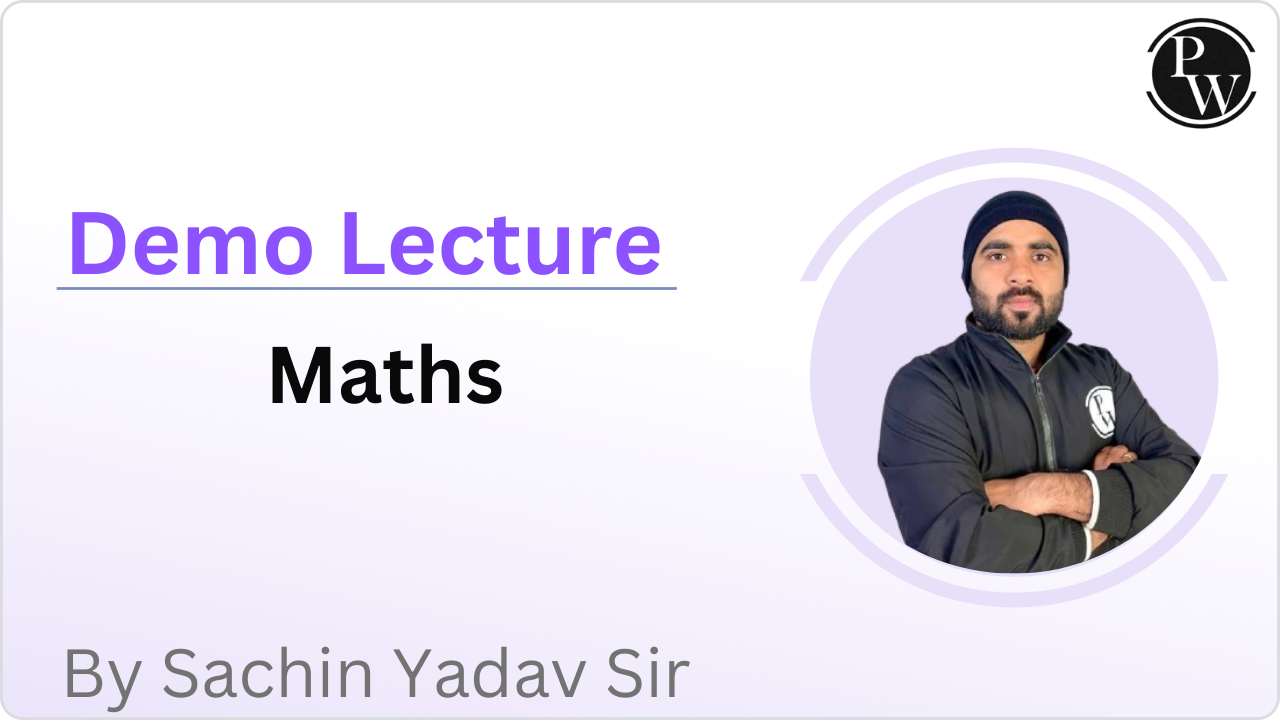 PW

Demo Lecture

Maths

By Sachin Yadav Sir